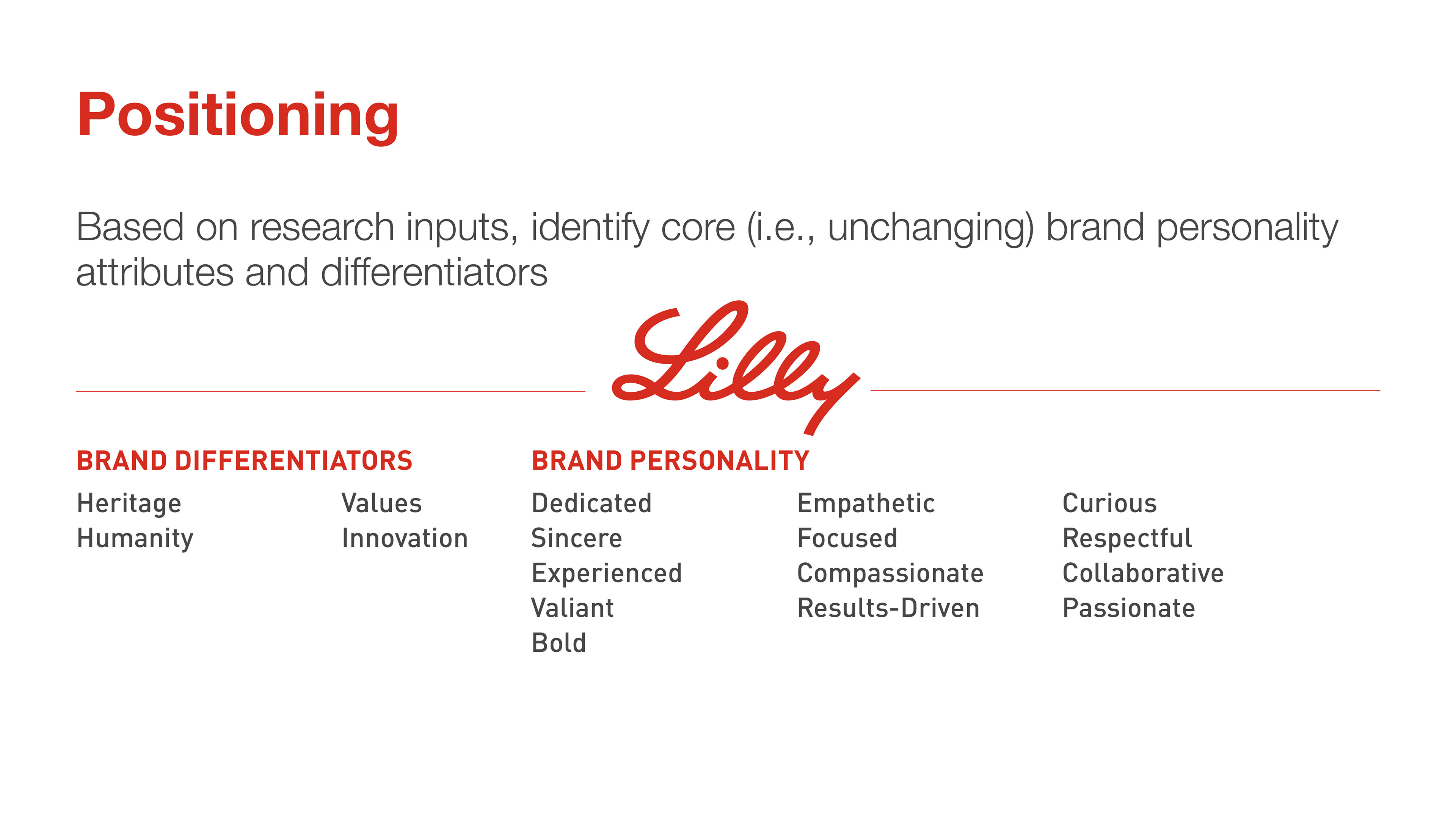 Positioning

Based on research inputs, identify core (i.e., unchanging) brand personality attributes and differentiators

Lilly

BRAND DIFFERENTIATORS

Heritage
Humanity

Values
Innovation

BRAND PERSONALITY

Dedicated
Sincere
Experienced
Valiant
Bold

Empathetic
Focused
Compassionate
Results-Driven

Curious
Respectful
Collaborative
Passionate